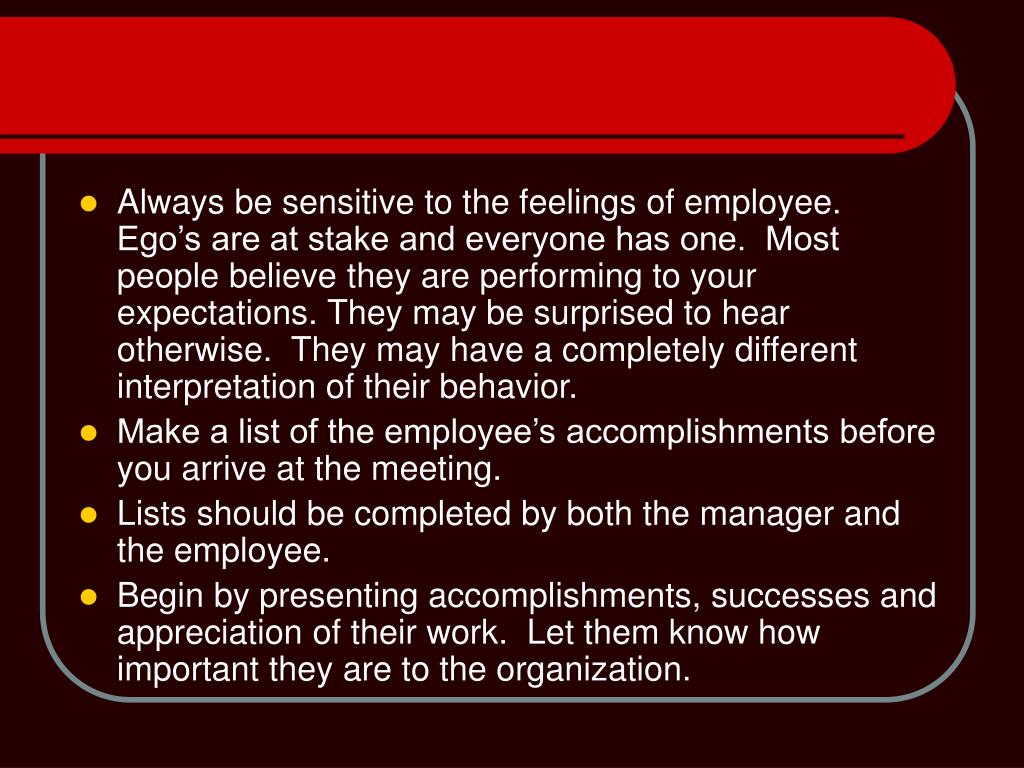 - Always be sensitive to the feelings of employee. Ego’s are at stake and everyone has one. Most people believe they are performing to your expectations. They may be surprised to hear otherwise. They may have a completely different interpretation of their behavior.
- Make a list of the employee’s accomplishments before you arrive at the meeting.
- Lists should be completed by both the manager and the employee.
- Begin by presenting accomplishments, successes and appreciation of their work. Let them know how important they are to the organization.